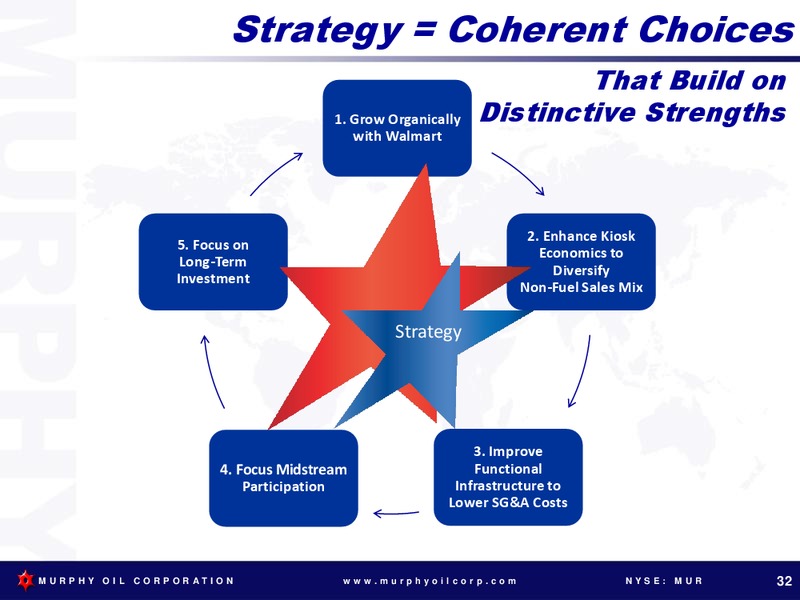 MURPHY

Strategy = Coherent Choices

That Build on Distinctive Strengths

1. Grow Organically with Walmart

2. Enhance Kiosk Economics to Diversify Non-Fuel Sales Mix

3. Improve Functional Infrastructure to Lower SG&A Costs

4. Focus Midstream Participation

5. Focus on Long-Term Investment

Strategy

MURPHY OIL CORPORATION www.murphyoilcorp.com NYSE: MUR 32